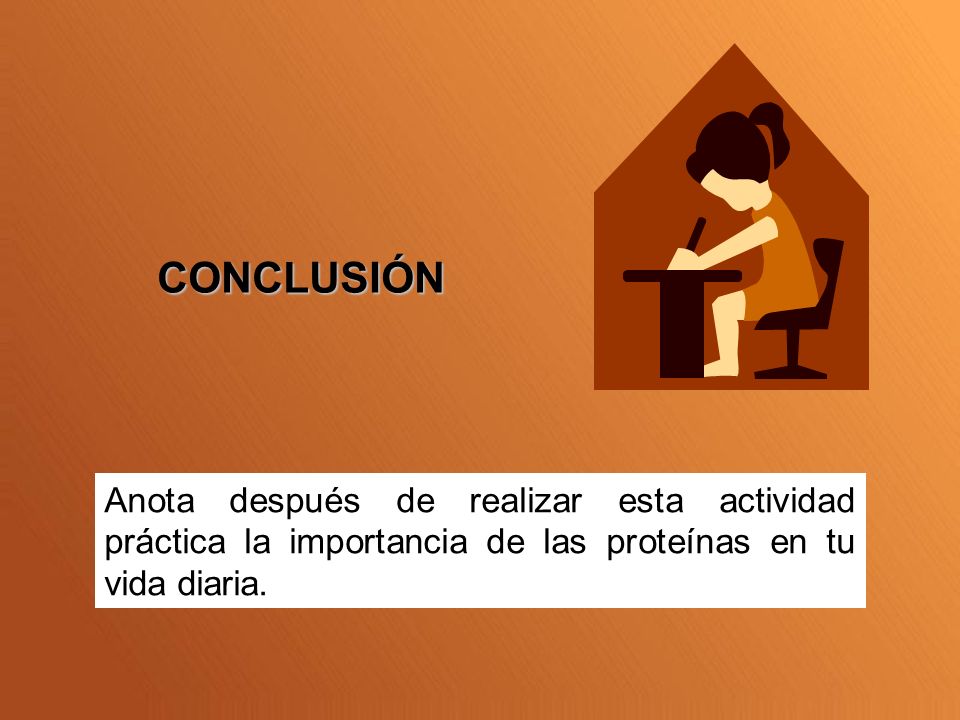 CONCLUSIÓN

Anota después de realizar esta actividad práctica la importancia de las proteínas en tu vida diaria.